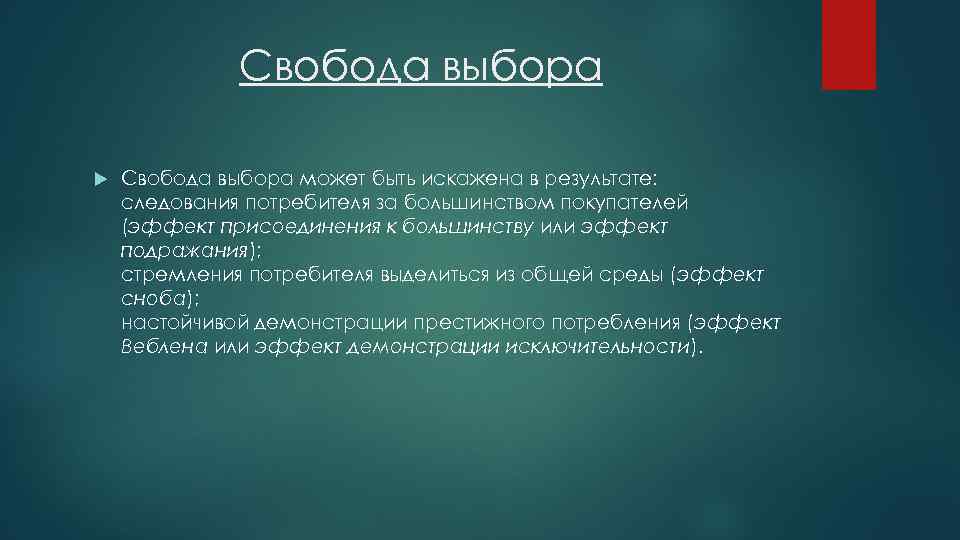 Свобода выбора

Свобода выбора может быть искажена в результате:
следования потребителя за большинством покупателей (эффект присоединения к большинству или эффект подражания);
стремления потребителя выделиться из общей среды (эффект сноба);
настойчивой демонстрации престижного потребления (эффект Веблена или эффект демонстрации исключительности).